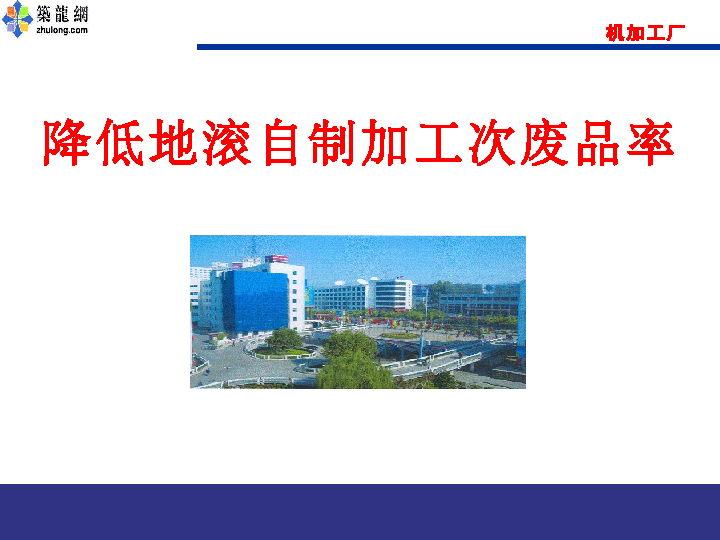 築龍網
zhulong.com

机加工厂

降低地滚自制加工次废品率